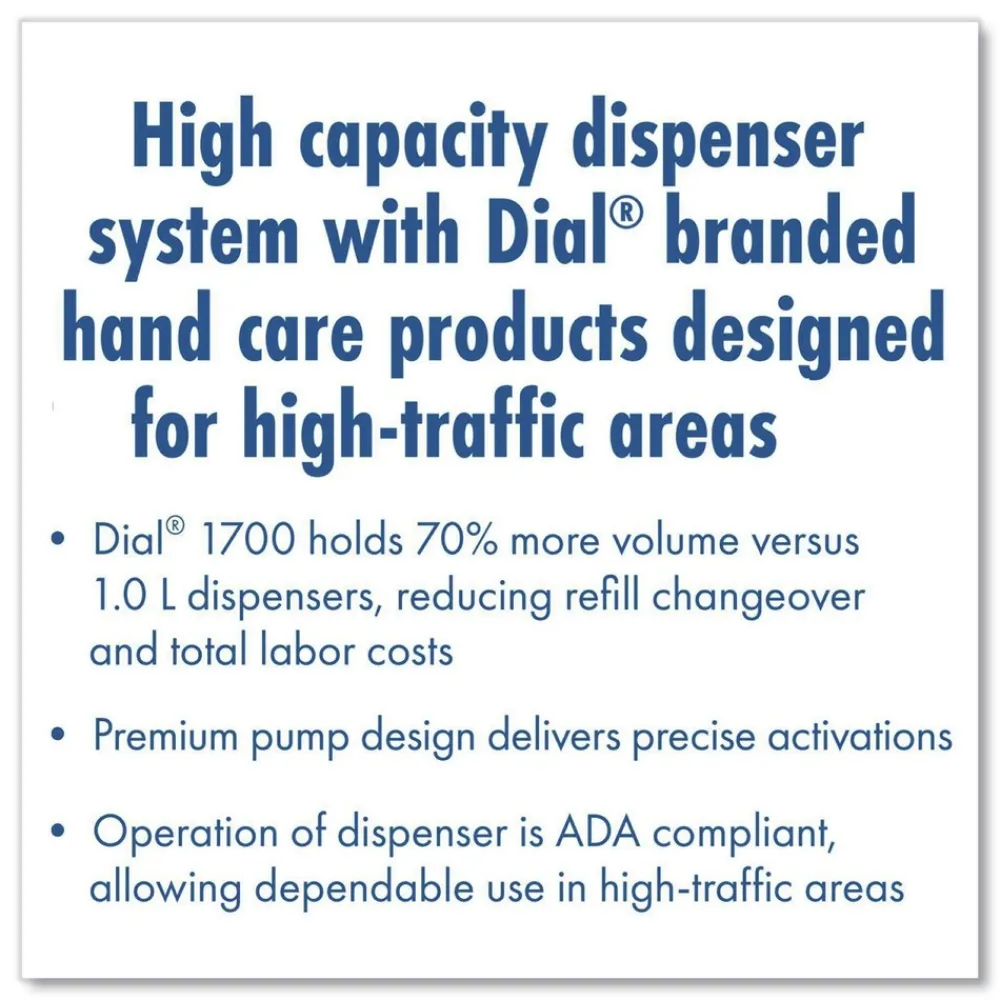 High capacity dispenser system with Dial® branded hand care products designed for high-traffic areas

• Dial® 1700 holds 70% more volume versus 1.0 L dispensers, reducing refill changeover and total labor costs

• Premium pump design delivers precise activations

• Operation of dispenser is ADA compliant, allowing dependable use in high-traffic areas